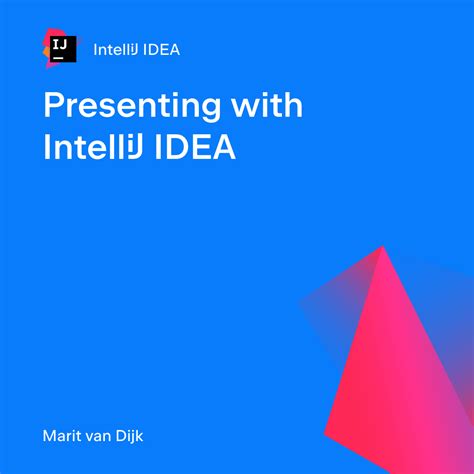 IJ

IntelliJ IDEA

Presenting with IntelliJ IDEA

Marit van Dijk